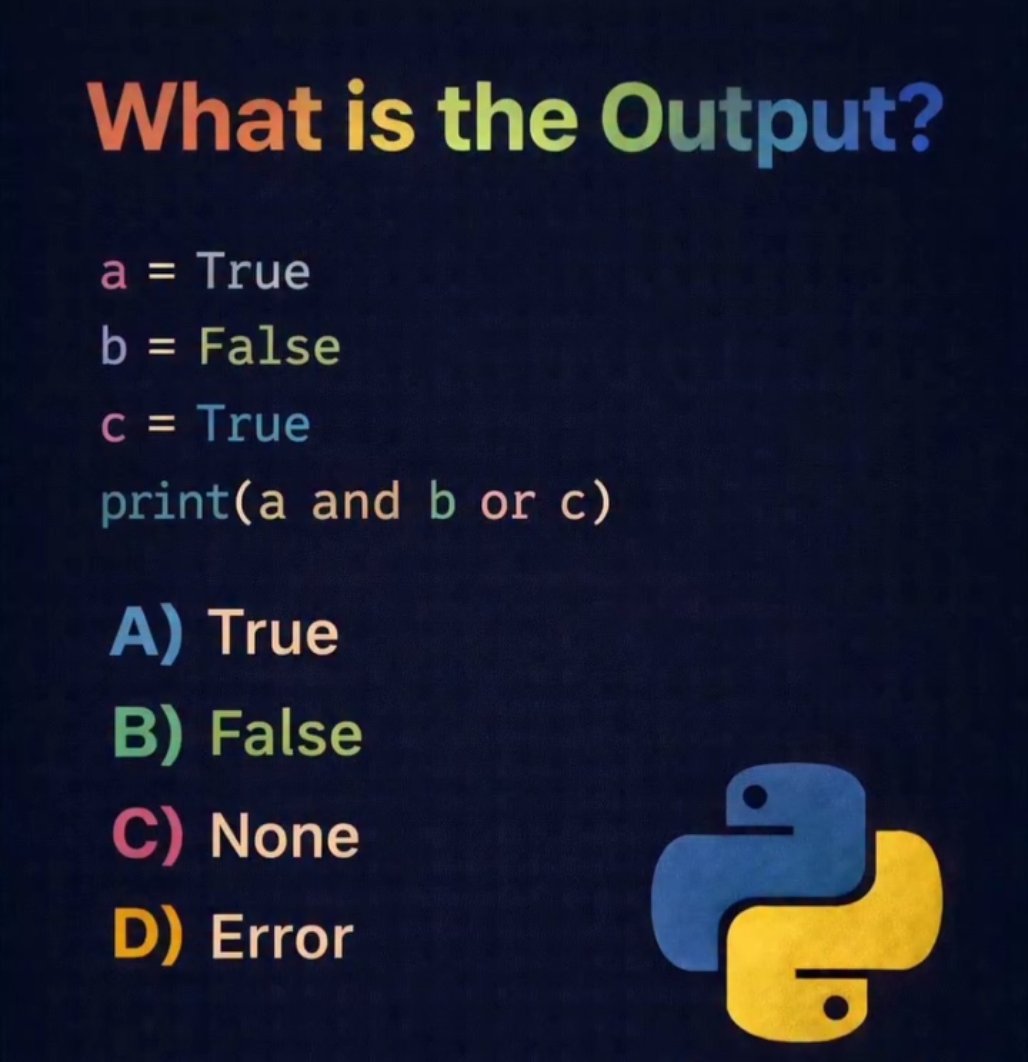 What is the Output?

a = True
b = False
c = True
print(a and b or c)

A) True
B) False
C) None
D) Error